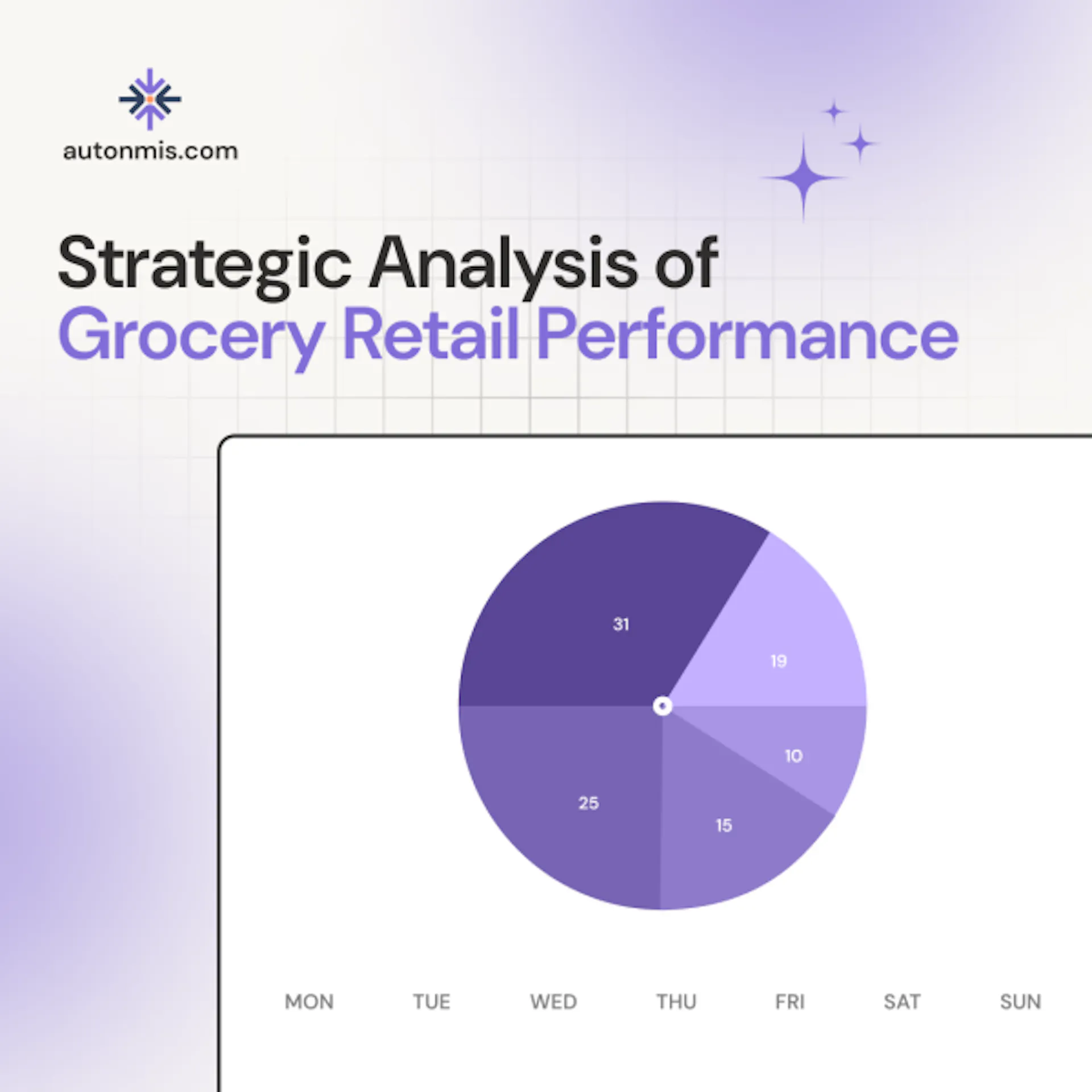 autonmis.com

Strategic Analysis of
Grocery Retail Performance

31
19
10
15
25

MON TUE WED THU FRI SAT SUN